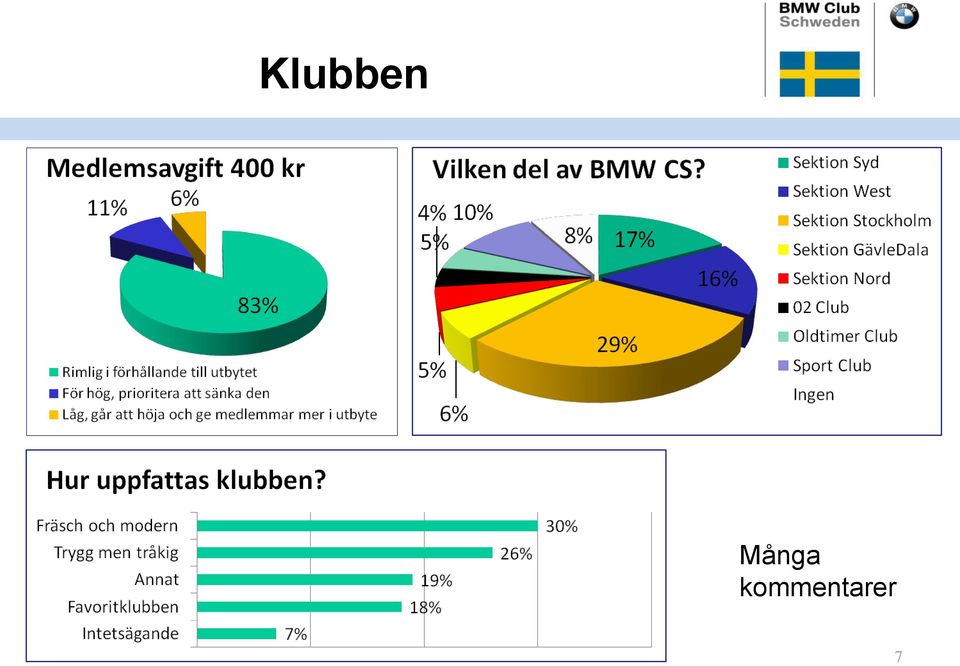 BMW Club
Schweden

Klubben

Medlemsavgift 400 kr

11%
6%
83%

Rimlig i förhållande till utbytet
För hög, prioritera att sänka den
Låg, går att höja och ge medlemmar mer i utbyte

Vilken del av BMW CS?

4% 10%
5%
8%
17%
16%
29%
5%
6%

Sektion Syd
Sektion West
Sektion Stockholm
Sektion GävleDala
Sektion Nord
02 Club
Oldtimer Club
Sport Club
Ingen

Hur uppfattas klubben?

Fräsch och modern 30%
Trygg men tråkig 26%
Annat 19%
Favoritklubben 18%
Intetsägande 7%

Många kommentarer

7